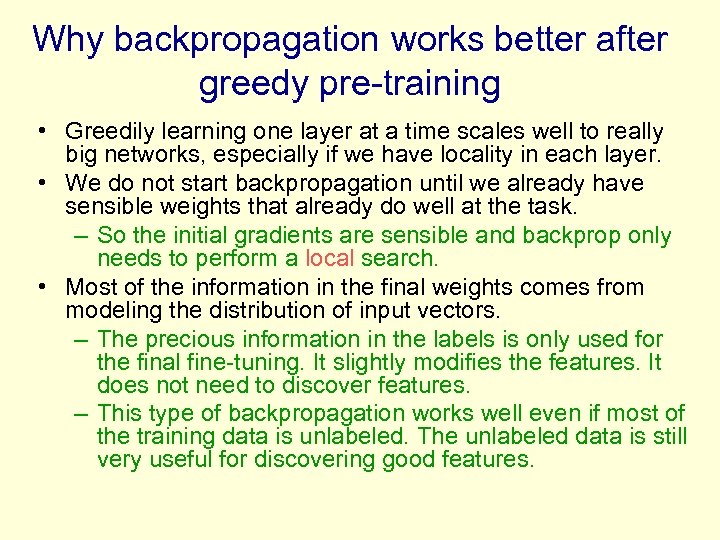 Why backpropagation works better after greedy pre-training

• Greedily learning one layer at a time scales well to really big networks, especially if we have locality in each layer.
• We do not start backpropagation until we already have sensible weights that already do well at the task.
– So the initial gradients are sensible and backprop only needs to perform a local search.
• Most of the information in the final weights comes from modeling the distribution of input vectors.
– The precious information in the labels is only used for the final fine-tuning. It slightly modifies the features. It does not need to discover features.
– This type of backpropagation works well even if most of the training data is unlabeled. The unlabeled data is still very useful for discovering good features.